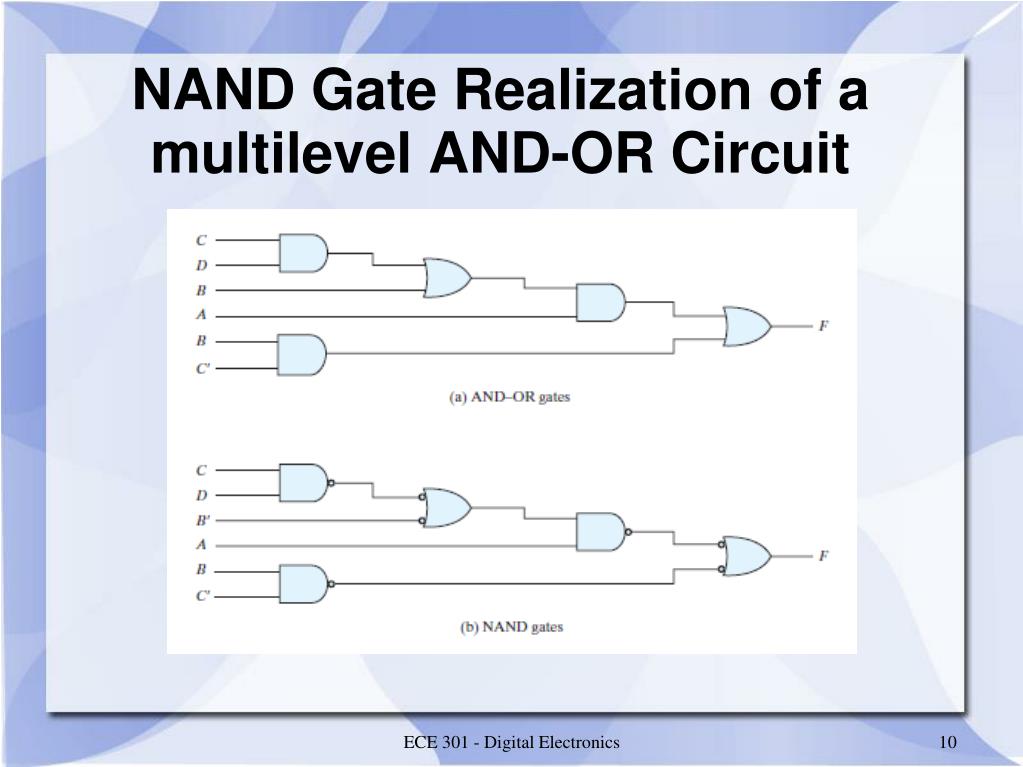 NAND Gate Realization of a multilevel AND-OR Circuit

C
D
B
A
B
C'
F

(a) AND–OR gates

C
D
B'
A
B
C'
F

(b) NAND gates

ECE 301 - Digital Electronics

10